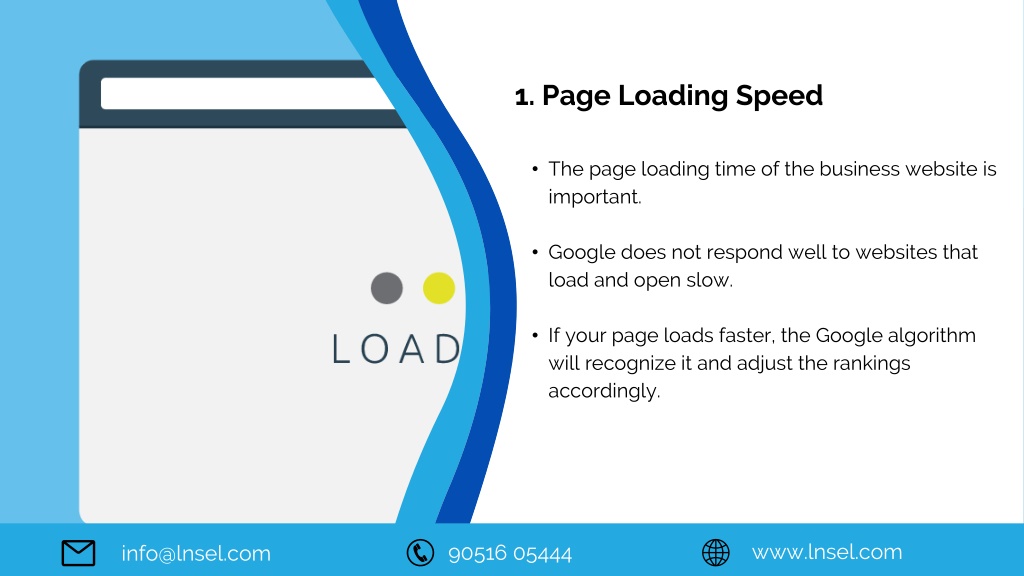 LOAD

1. Page Loading Speed

• The page loading time of the business website is important.

• Google does not respond well to websites that load and open slow.

• If your page loads faster, the Google algorithm will recognize it and adjust the rankings accordingly.

info@lnsel.com

90516 05444

www.lnsel.com